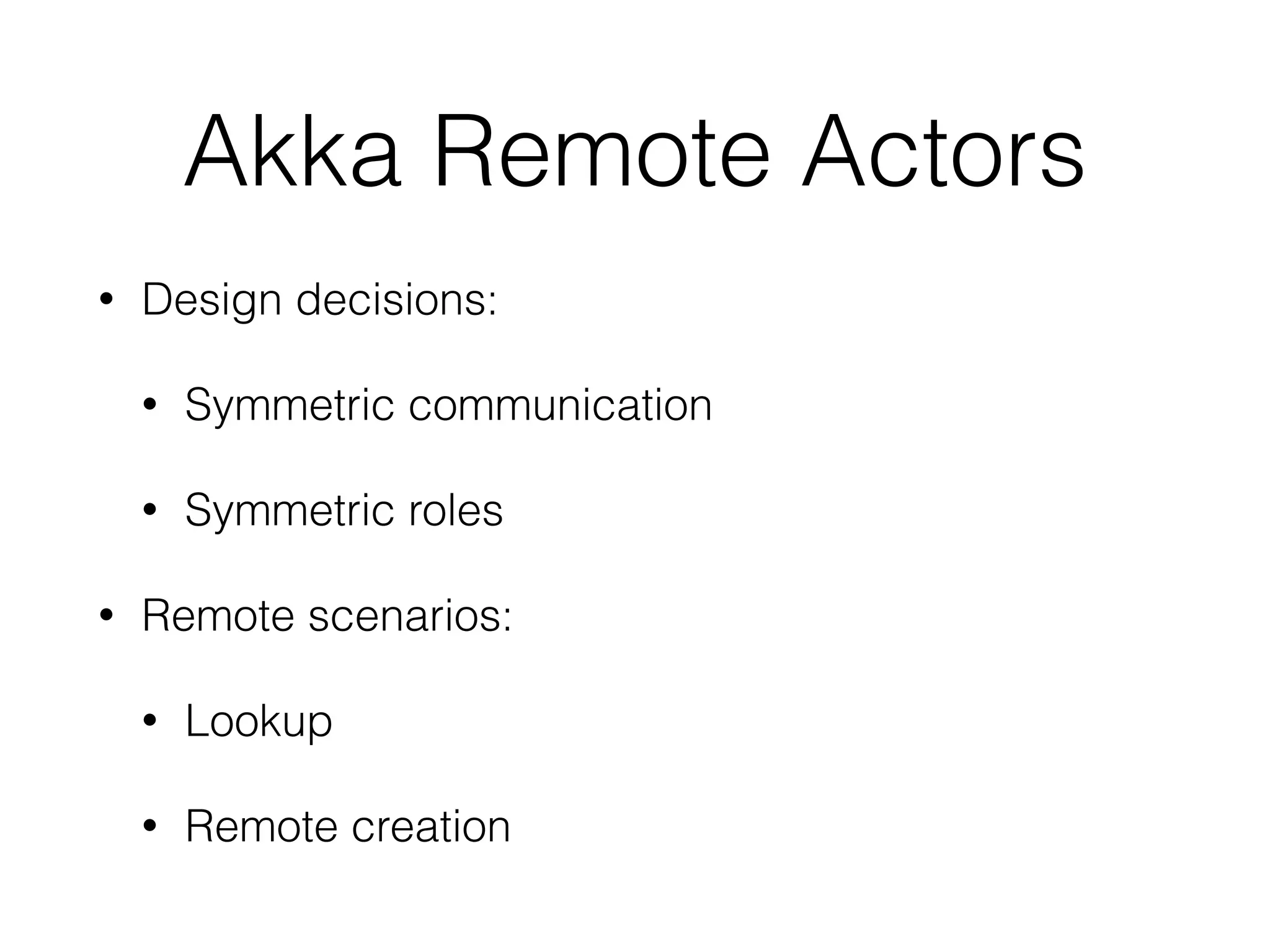 Akka Remote Actors

• Design decisions:

• Symmetric communication

• Symmetric roles

• Remote scenarios:

• Lookup

• Remote creation